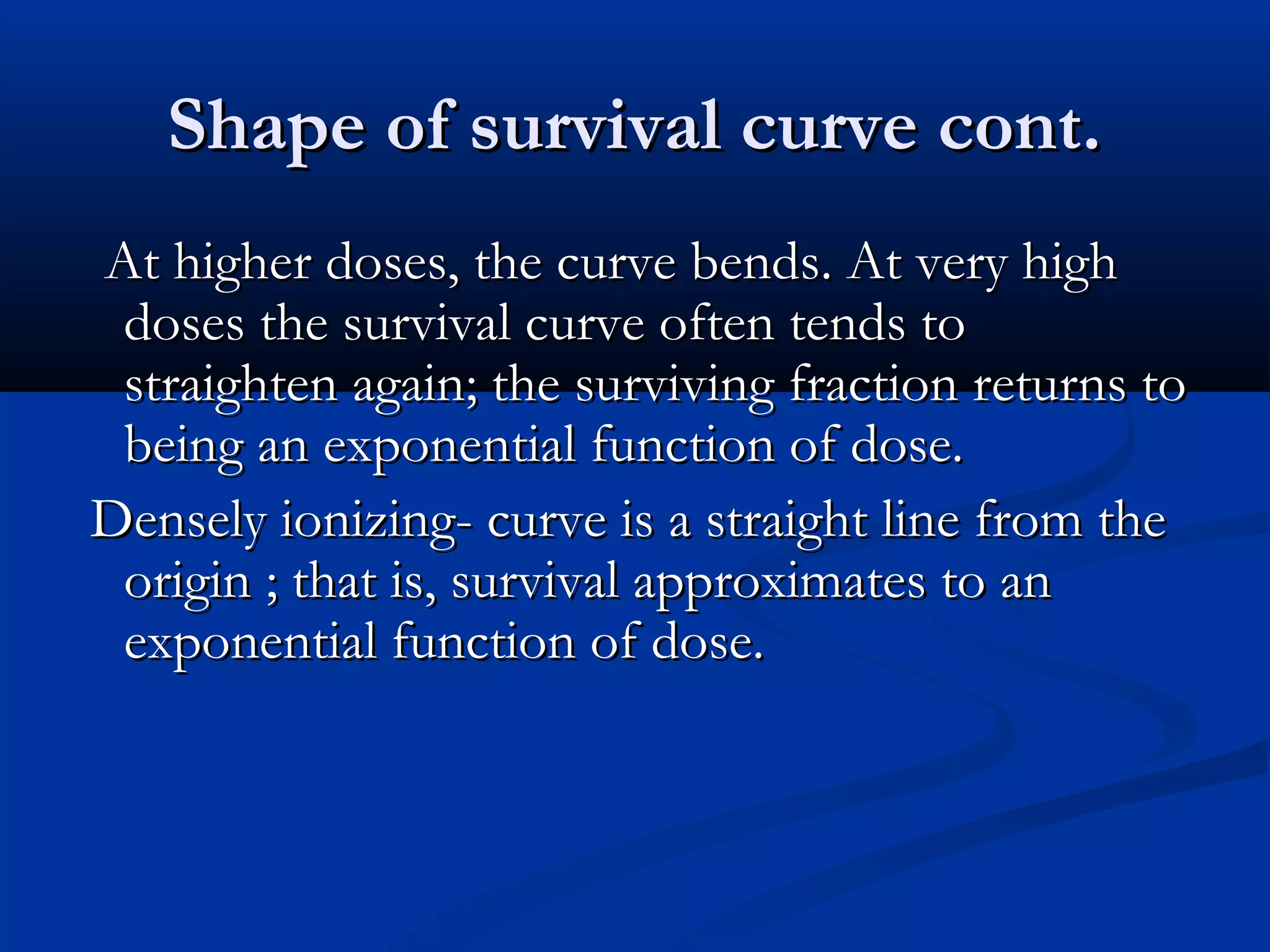 Shape of survival curve cont.

At higher doses, the curve bends. At very high doses the survival curve often tends to straighten again; the surviving fraction returns to being an exponential function of dose.

Densely ionizing- curve is a straight line from the origin ; that is, survival approximates to an exponential function of dose.